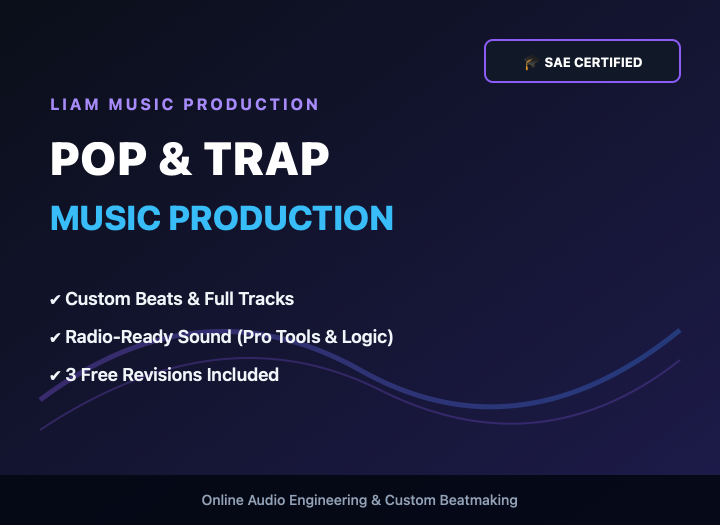 🎓 SAE CERTIFIED

LIAM MUSIC PRODUCTION

POP & TRAP

MUSIC PRODUCTION

✔ Custom Beats & Full Tracks

✔ Radio-Ready Sound (Pro Tools & Logic)

✔ 3 Free Revisions Included

Online Audio Engineering & Custom Beatmaking